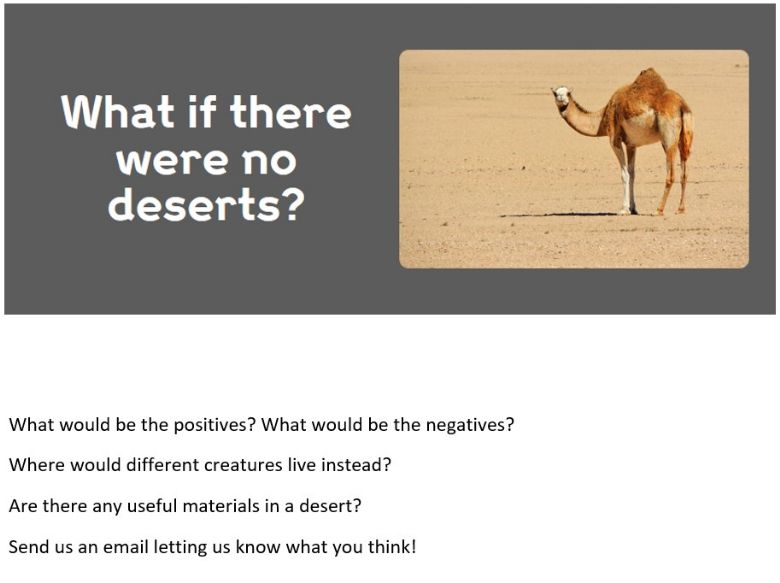 What if there were no deserts?

What would be the positives? What would be the negatives?

Where would different creatures live instead?

Are there any useful materials in a desert?

Send us an email letting us know what you think!